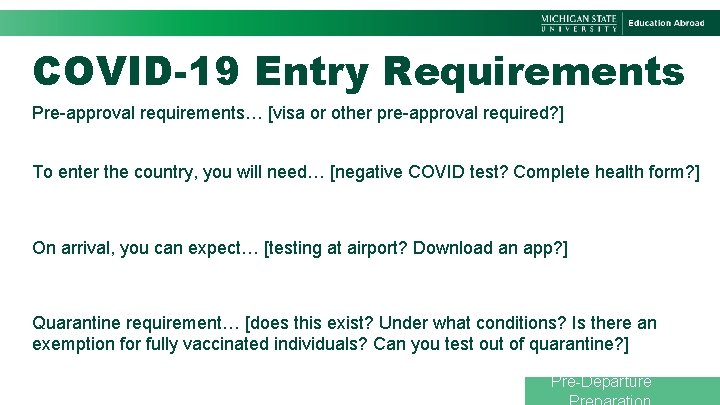 MICHIGAN STATE UNIVERSITY | Education Abroad

COVID-19 Entry Requirements

Pre-approval requirements… [visa or other pre-approval required?]

To enter the country, you will need… [negative COVID test? Complete health form?]

On arrival, you can expect… [testing at airport? Download an app?]

Quarantine requirement… [does this exist? Under what conditions? Is there an exemption for fully vaccinated individuals? Can you test out of quarantine?]

Pre-Departure Preparation